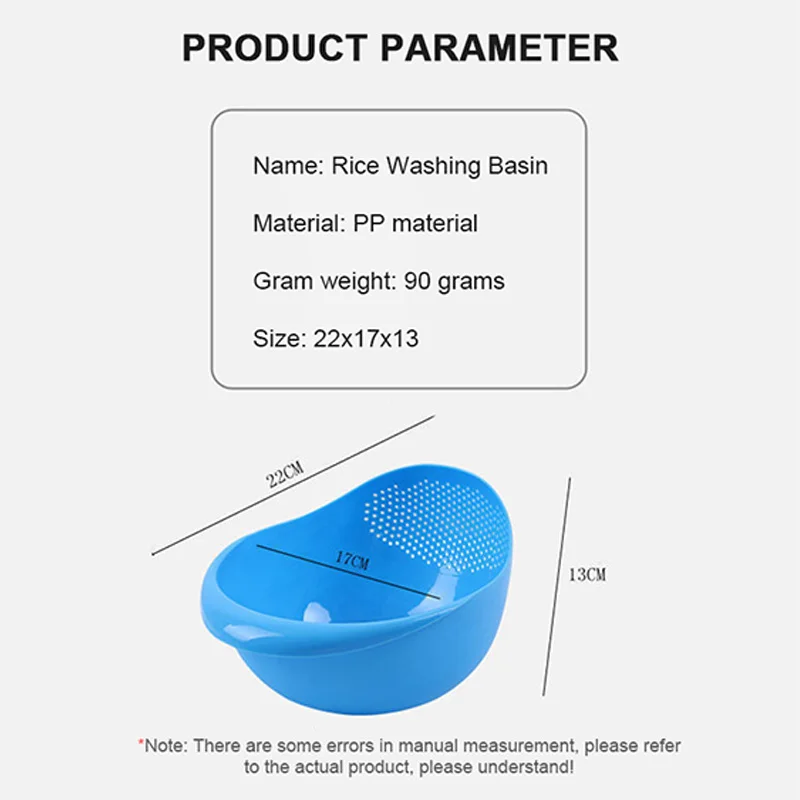 PRODUCT PARAMETER

Name: Rice Washing Basin

Material: PP material

Gram weight: 90 grams

Size: 22x17x13

22CM

17CM

13CM

*Note: There are some errors in manual measurement, please refer to the actual product, please understand!